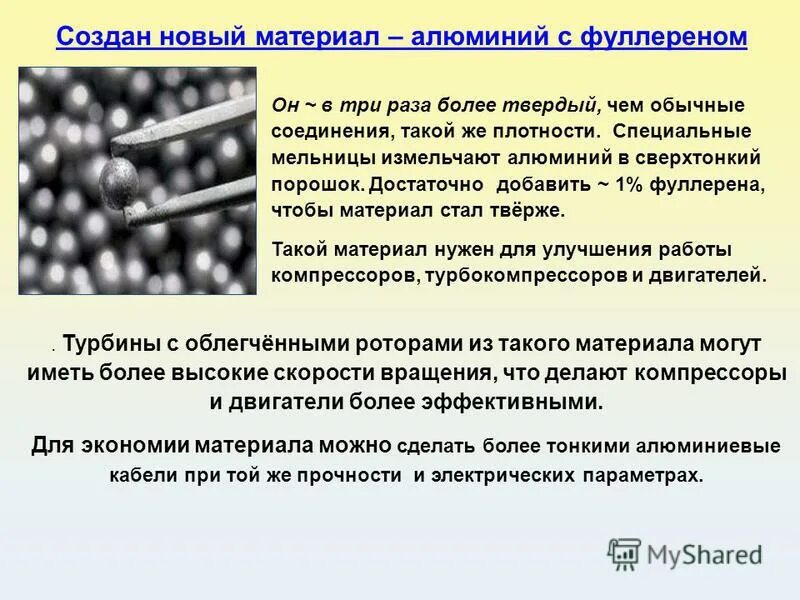 Создан новый материал – алюминий с фуллереном

Он ~ в три раза более твердый, чем обычные соединения, такой же плотности. Специальные мельницы измельчают алюминий в сверхтонкий порошок. Достаточно добавить ~ 1% фуллерена, чтобы материал стал твёрже.

Такой материал нужен для улучшения работы компрессоров, турбокомпрессоров и двигателей.

. Турбины с облегчёнными роторами из такого материала могут иметь более высокие скорости вращения, что делают компрессоры и двигатели более эффективными.

Для экономии материала можно сделать более тонкими алюминиевые кабели при той же прочности и электрических параметрах.

MyShared